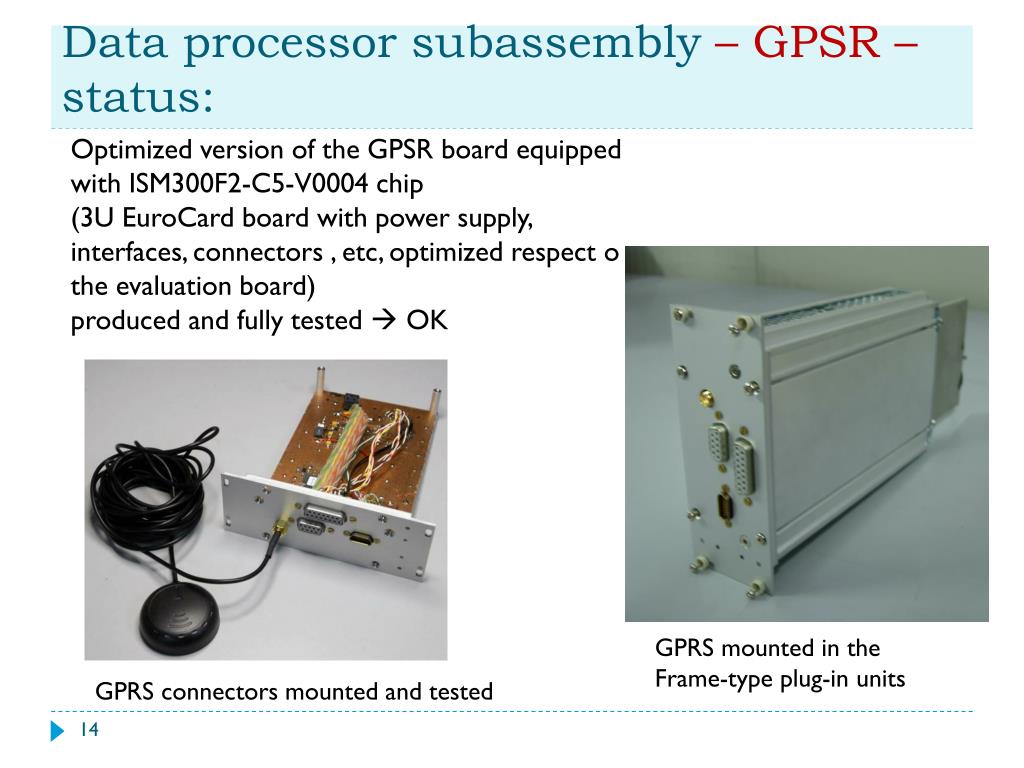 Data processor subassembly – GPSR – status:

Optimized version of the GPSR board equipped with ISM300F2-C5-V0004 chip
(3U EuroCard board with power supply, interfaces, connectors , etc, optimized respect o the evaluation board)
produced and fully tested → OK

GPRS connectors mounted and tested

GPRS mounted in the Frame-type plug-in units

14